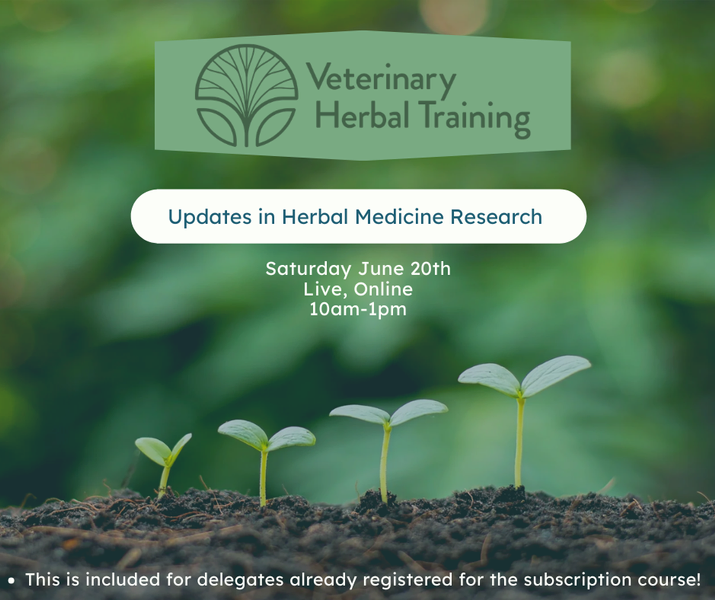 Veterinary Herbal Training

Updates in Herbal Medicine Research

Saturday June 20th
Live, Online
10am-1pm

• This is included for delegates already registered for the subscription course!